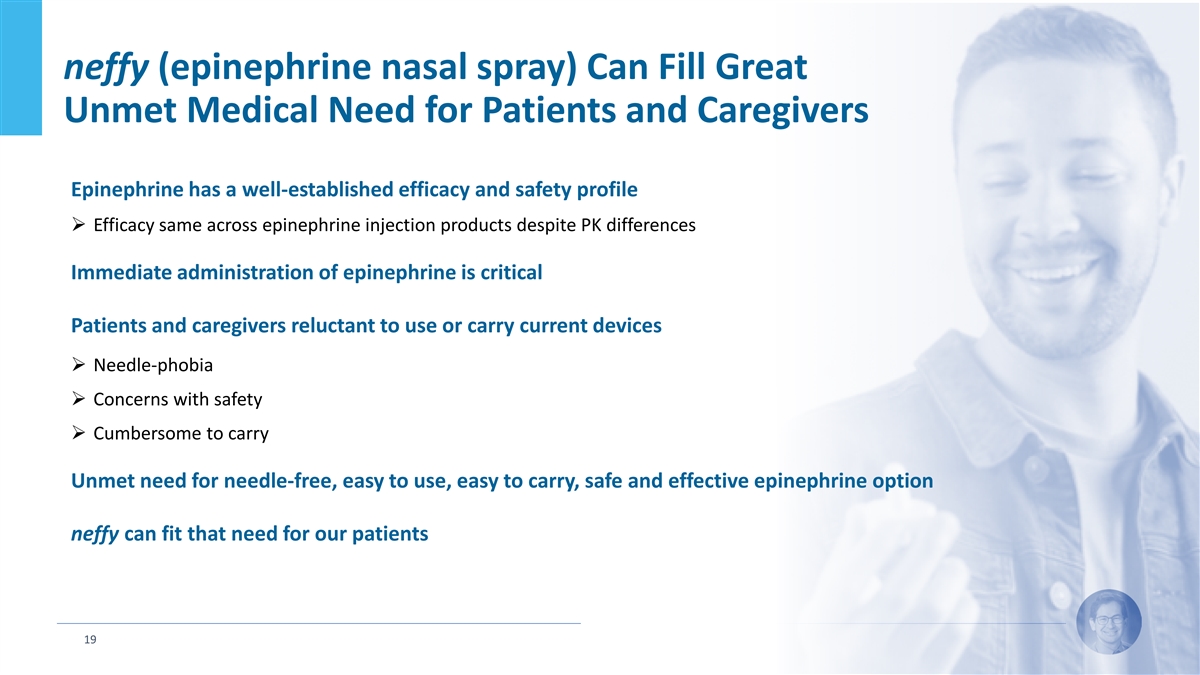 neffy (epinephrine nasal spray) Can Fill Great Unmet Medical Need for Patients and Caregivers

Epinephrine has a well-established efficacy and safety profile

➢ Efficacy same across epinephrine injection products despite PK differences

Immediate administration of epinephrine is critical

Patients and caregivers reluctant to use or carry current devices

➢ Needle-phobia

➢ Concerns with safety

➢ Cumbersome to carry

Unmet need for needle-free, easy to use, easy to carry, safe and effective epinephrine option

neffy can fit that need for our patients

19